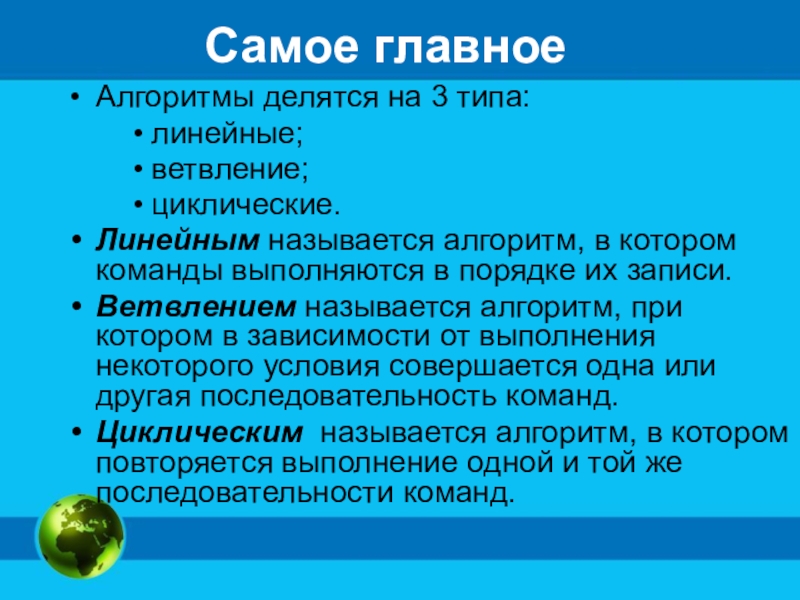 Самое главное

• Алгоритмы делятся на 3 типа:
  • линейные;
  • ветвление;
  • циклические.
• Линейным называется алгоритм, в котором команды выполняются в порядке их записи.
• Ветвлением называется алгоритм, при котором в зависимости от выполнения некоторого условия совершается одна или другая последовательность команд.
• Циклическим называется алгоритм, в котором повторяется выполнение одной и той же последовательности команд.